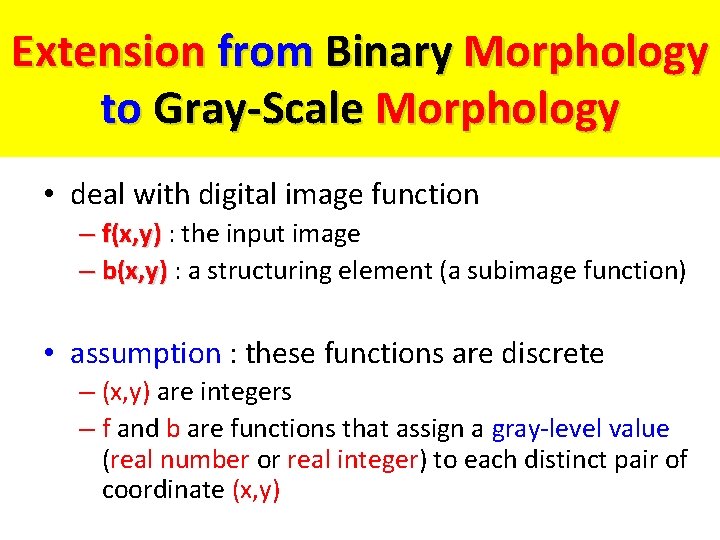 Extension from Binary Morphology to Gray-Scale Morphology

• deal with digital image function
– f(x,y) : the input image
– b(x,y) : a structuring element (a subimage function)

• assumption : these functions are discrete
– (x,y) are integers
– f and b are functions that assign a gray-level value (real number or real integer) to each distinct pair of coordinate (x,y)